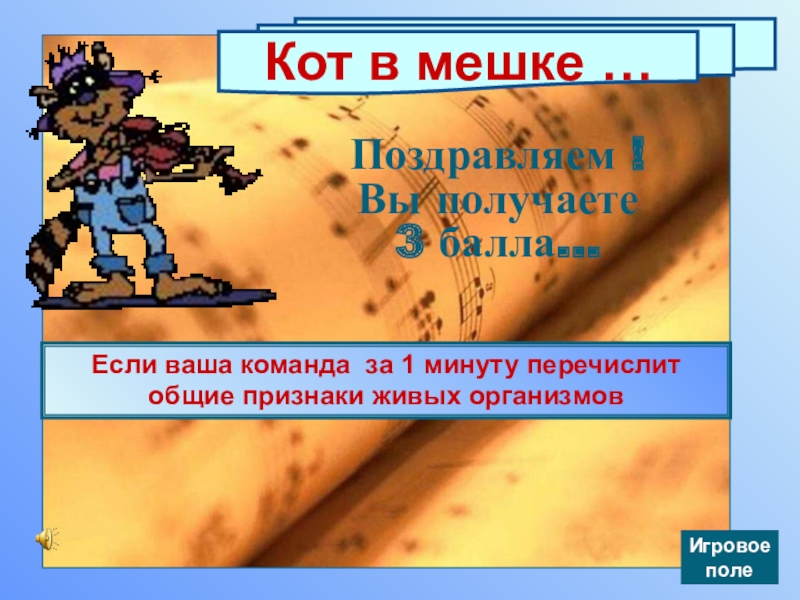 Кот в мешке …

Поздравляем !
Вы получаете
3 балла…

Если ваша команда за 1 минуту перечислит общие признаки живых организмов

Игровое поле